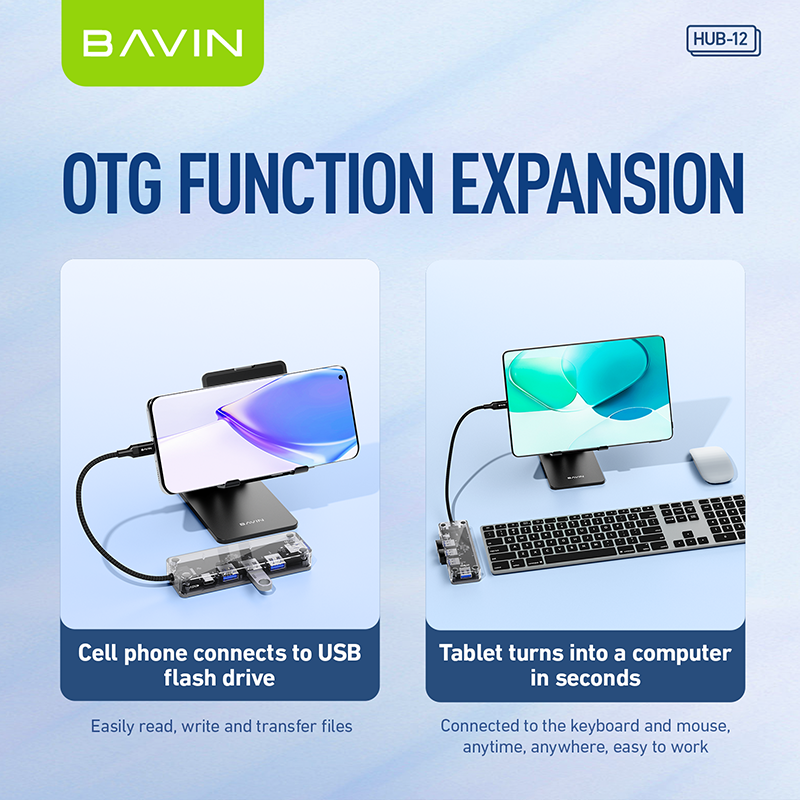 BAVIN

HUB-12

OTG FUNCTION EXPANSION

BAVIN

Cell phone connects to USB flash drive

Easily read, write and transfer files

BAVIN

Tablet turns into a computer in seconds

Connected to the keyboard and mouse, anytime, anywhere, easy to work